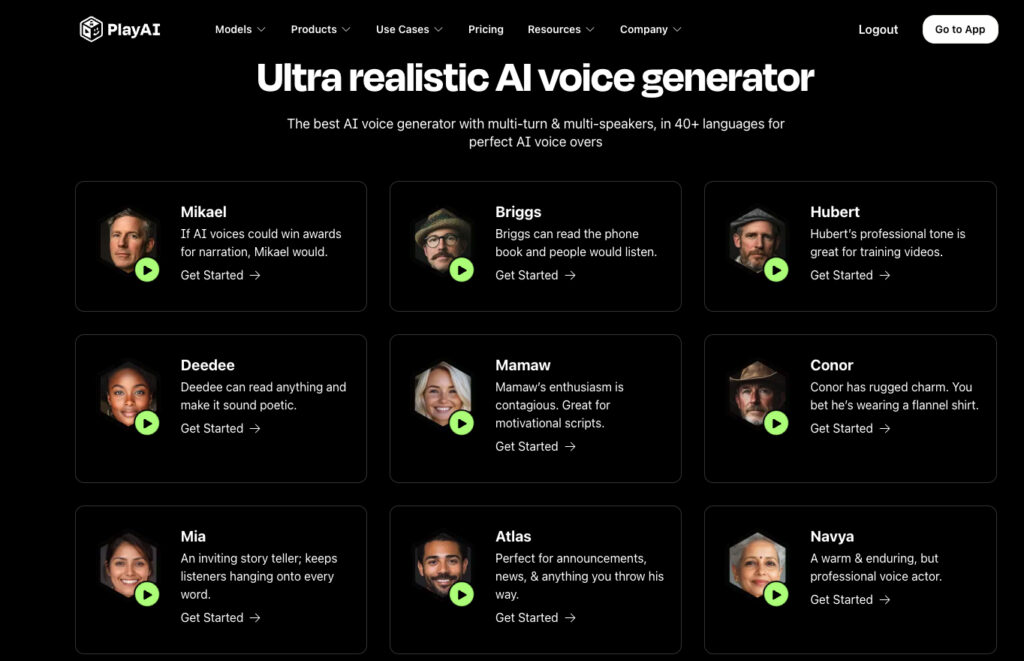 PlayAI Models Products Use Cases Pricing Resources Company Logout Go to App

Ultra realistic AI voice generator

The best AI voice generator with multi-turn & multi-speakers, in 40+ languages for perfect AI voice overs

Mikael
If AI voices could win awards for narration, Mikael would.
Get Started →

Briggs
Briggs can read the phone book and people would listen.
Get Started →

Hubert
Hubert's professional tone is great for training videos.
Get Started →

Deedee
Deedee can read anything and make it sound poetic.
Get Started →

Mamaw
Mamaw's enthusiasm is contagious. Great for motivational scripts.
Get Started →

Conor
Conor has rugged charm. You bet he's wearing a flannel shirt.
Get Started →

Mia
An inviting story teller; keeps listeners hanging onto every word.
Get Started →

Atlas
Perfect for announcements, news, & anything you throw his way.
Get Started →

Navya
A warm & enduring, but professional voice actor.
Get Started →